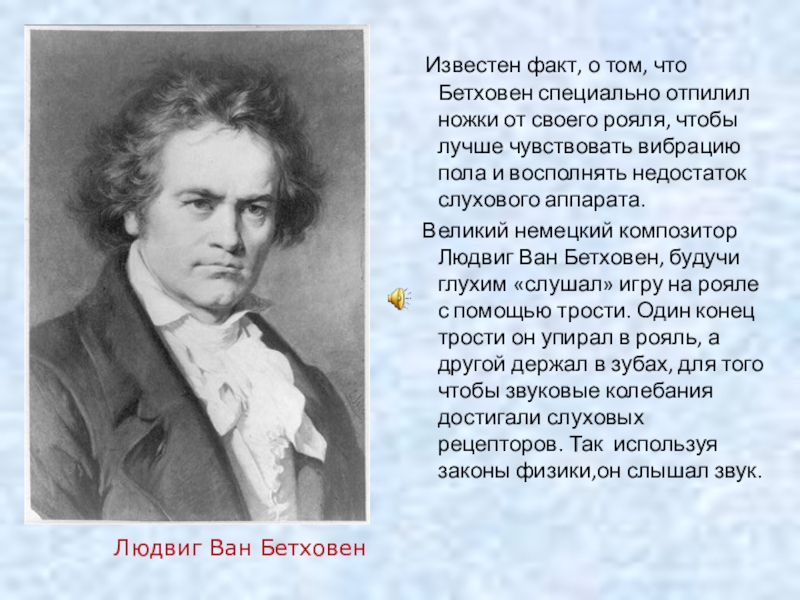 Известен факт, о том, что Бетховен специально отпилил ножки от своего рояля, чтобы лучше чувствовать вибрацию пола и восполнять недостаток слухового аппарата.

Великий немецкий композитор Людвиг Ван Бетховен, будучи глухим «слушал» игру на рояле с помощью трости. Один конец трости он упирал в рояль, а другой держал в зубах, для того чтобы звуковые колебания достигали слуховых рецепторов. Так используя законы физики,он слышал звук.

Людвиг Ван Бетховен